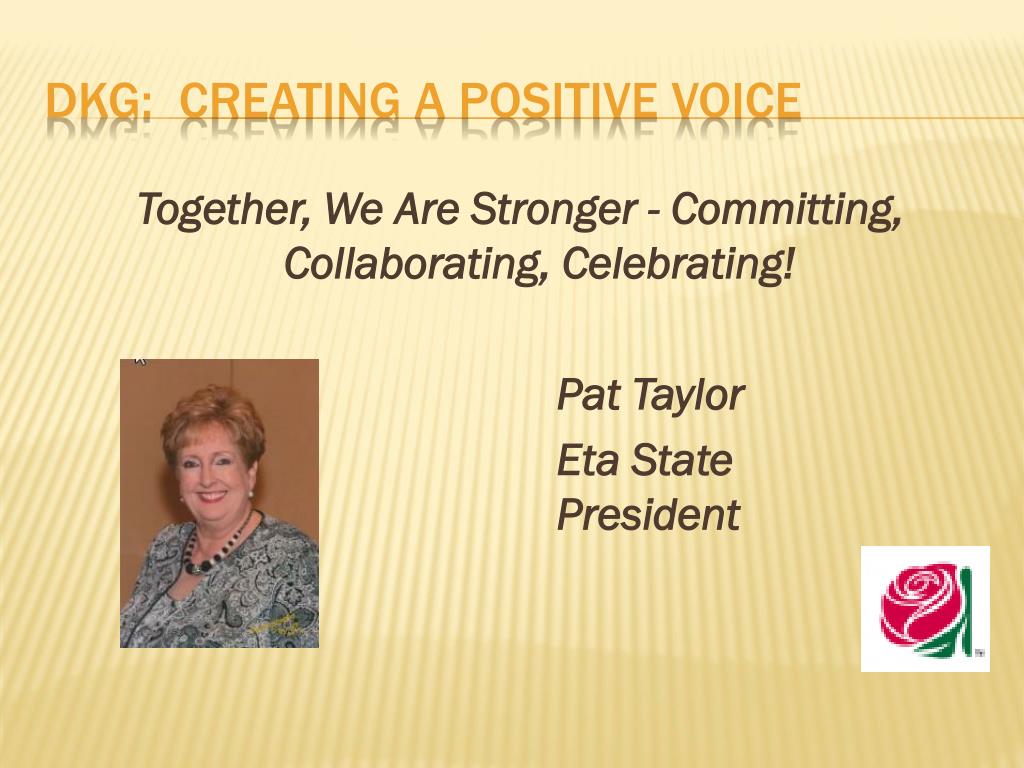 DKG: CREATING A POSITIVE VOICE

Together, We Are Stronger - Committing, Collaborating, Celebrating!

Pat Taylor

Eta State President